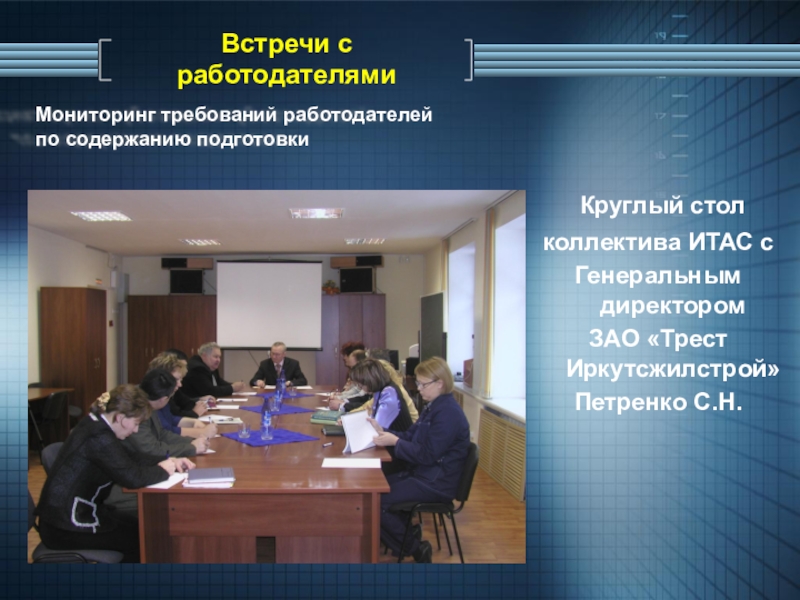 Встречи с работодателями

Мониторинг требований работодателей по содержанию подготовки

Круглый стол коллектива ИТАС с Генеральным директором ЗАО «Трест Иркутсжилстрой» Петренко С.Н.